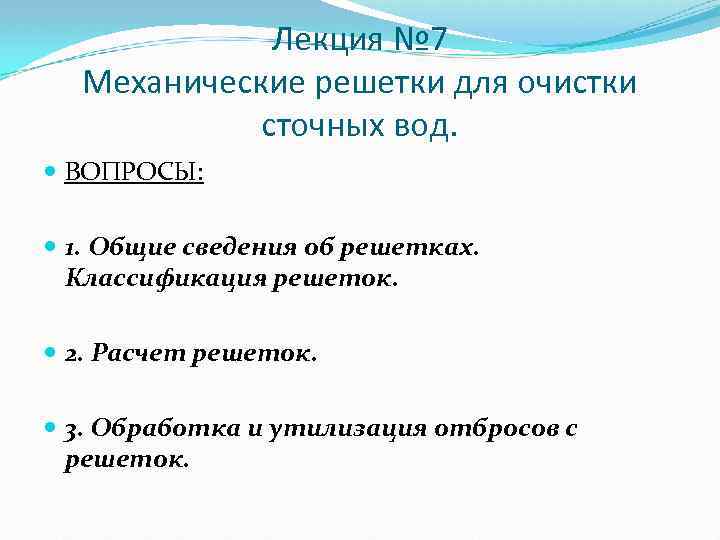 Лекция №7
Механические решетки для очистки сточных вод.

ВОПРОСЫ:

1. Общие сведения об решетках. Классификация решеток.

2. Расчет решеток.

3. Обработка и утилизация отбросов с решеток.